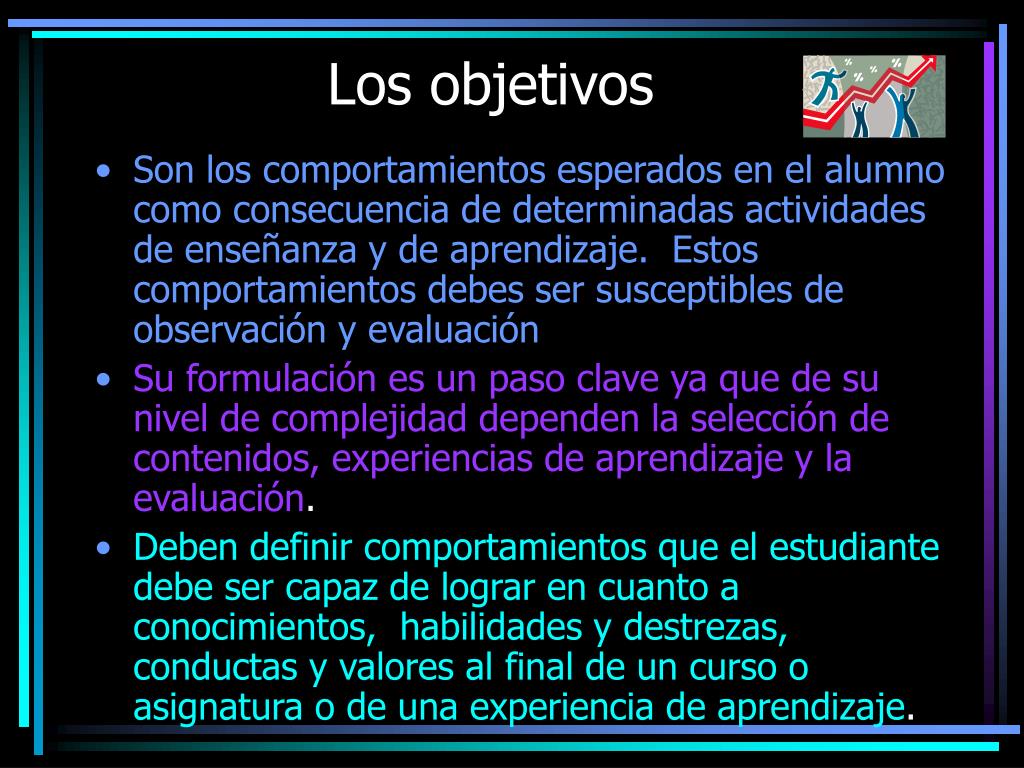 Los objetivos

• Son los comportamientos esperados en el alumno como consecuencia de determinadas actividades de enseñanza y de aprendizaje. Estos comportamientos debes ser susceptibles de observación y evaluación

• Su formulación es un paso clave ya que de su nivel de complejidad dependen la selección de contenidos, experiencias de aprendizaje y la evaluación.

• Deben definir comportamientos que el estudiante debe ser capaz de lograr en cuanto a conocimientos, habilidades y destrezas, conductas y valores al final de un curso o asignatura o de una experiencia de aprendizaje.